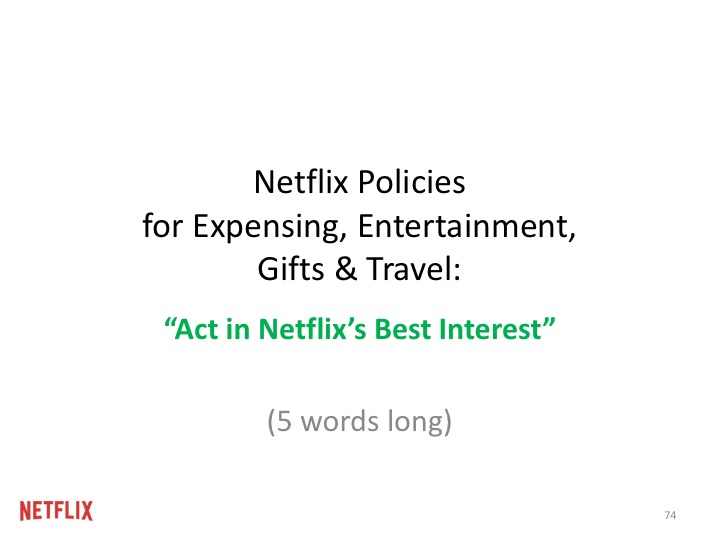 Netflix Policies
for Expensing, Entertainment,
Gifts & Travel:

“Act in Netflix’s Best Interest”

(5 words long)

NETFLIX

74